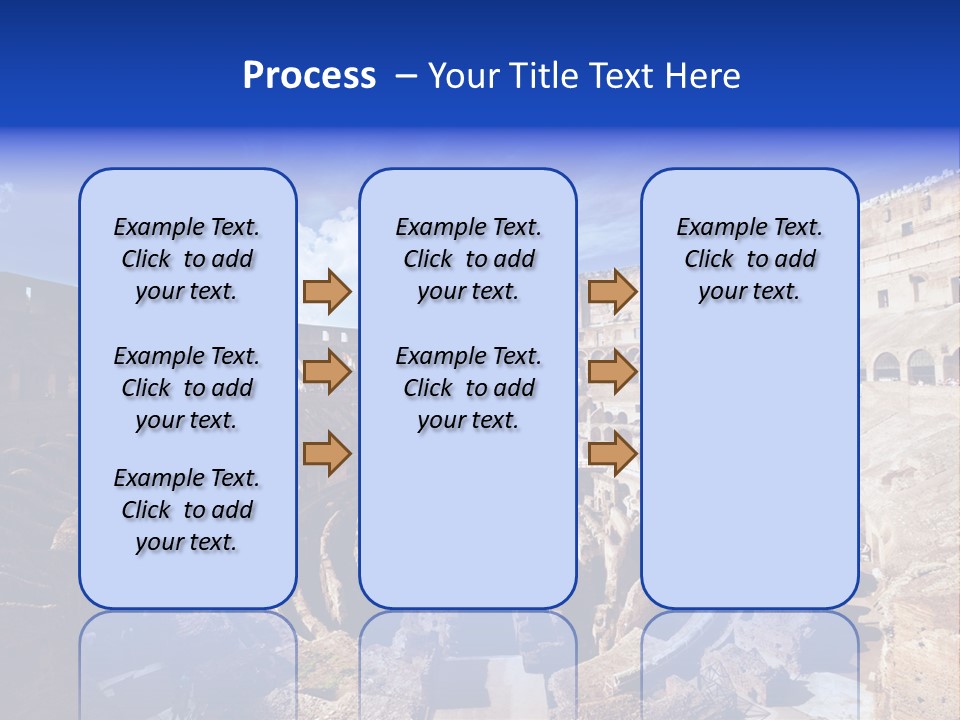 Process – Your Title Text Here

Example Text. Click to add your text.

Example Text. Click to add your text.

Example Text. Click to add your text.

Example Text. Click to add your text.

Example Text. Click to add your text.

Example Text. Click to add your text.